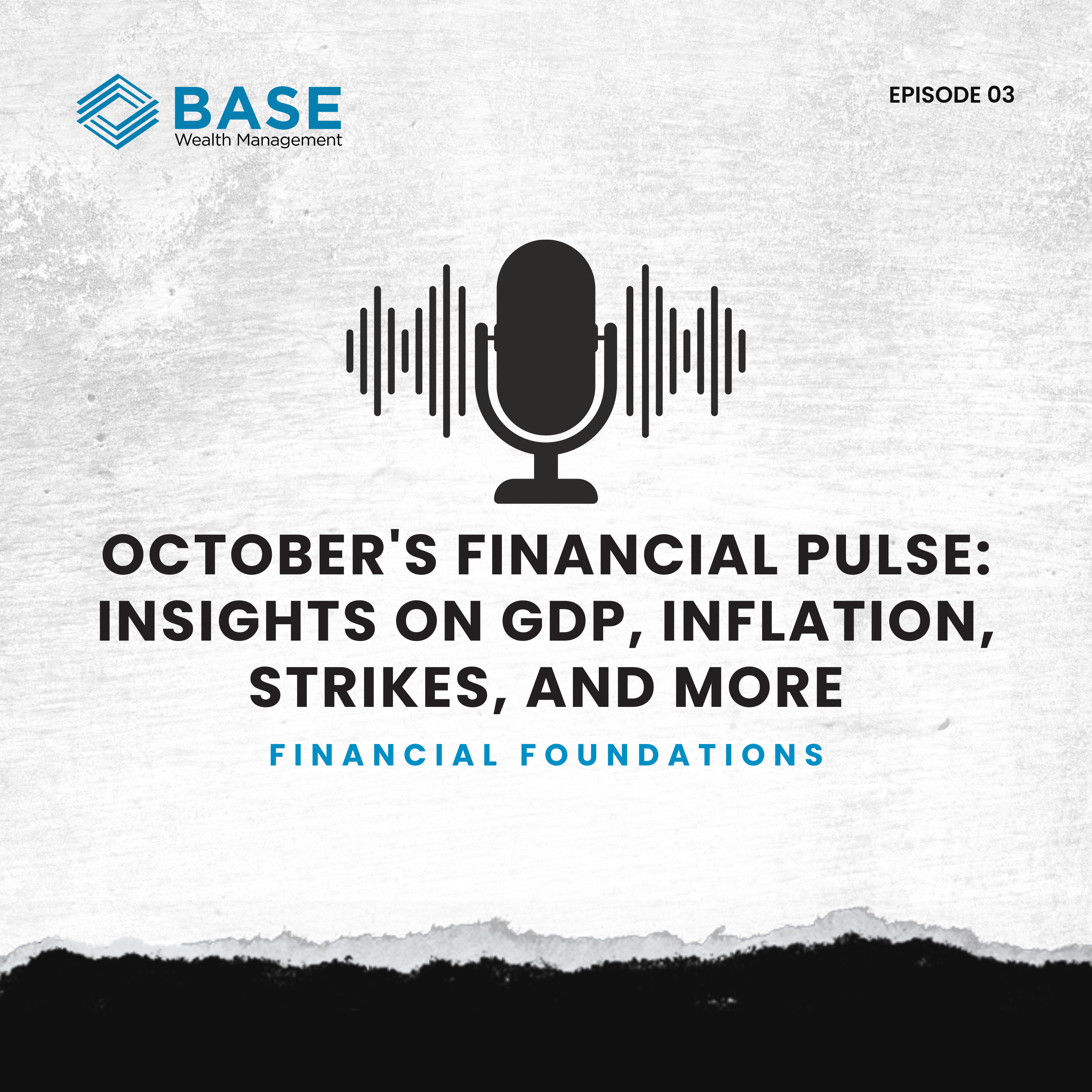 BASE
Wealth Management

EPISODE 03

OCTOBER'S FINANCIAL PULSE: INSIGHTS ON GDP, INFLATION, STRIKES, AND MORE

FINANCIAL FOUNDATIONS